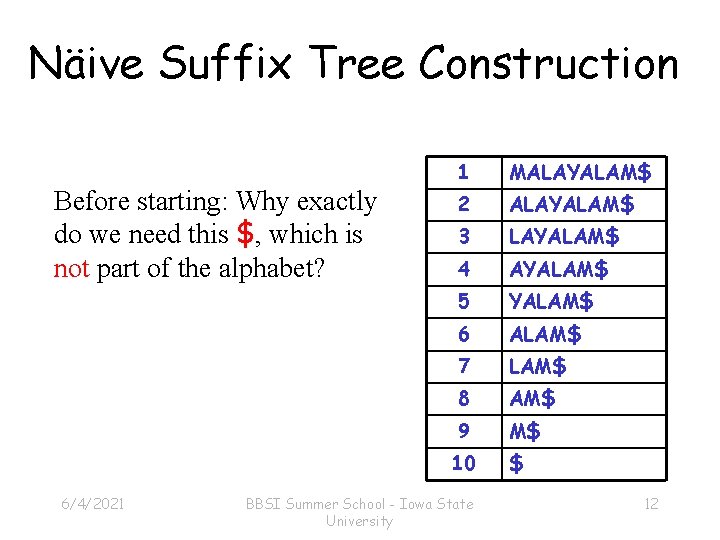 Näive Suffix Tree Construction

Before starting: Why exactly do we need this \$, which is not part of the alphabet?

| 1 | MALAYALAM\$ |
|---|---|
| 2 | ALAYALAM\$ |
| 3 | LAYALAM\$ |
| 4 | AYALAM\$ |
| 5 | YALAM\$ |
| 6 | ALAM\$ |
| 7 | LAM\$ |
| 8 | AM\$ |
| 9 | M\$ |
| 10 | \$ |

6/4/2021

BBSI Summer School - Iowa State University

12